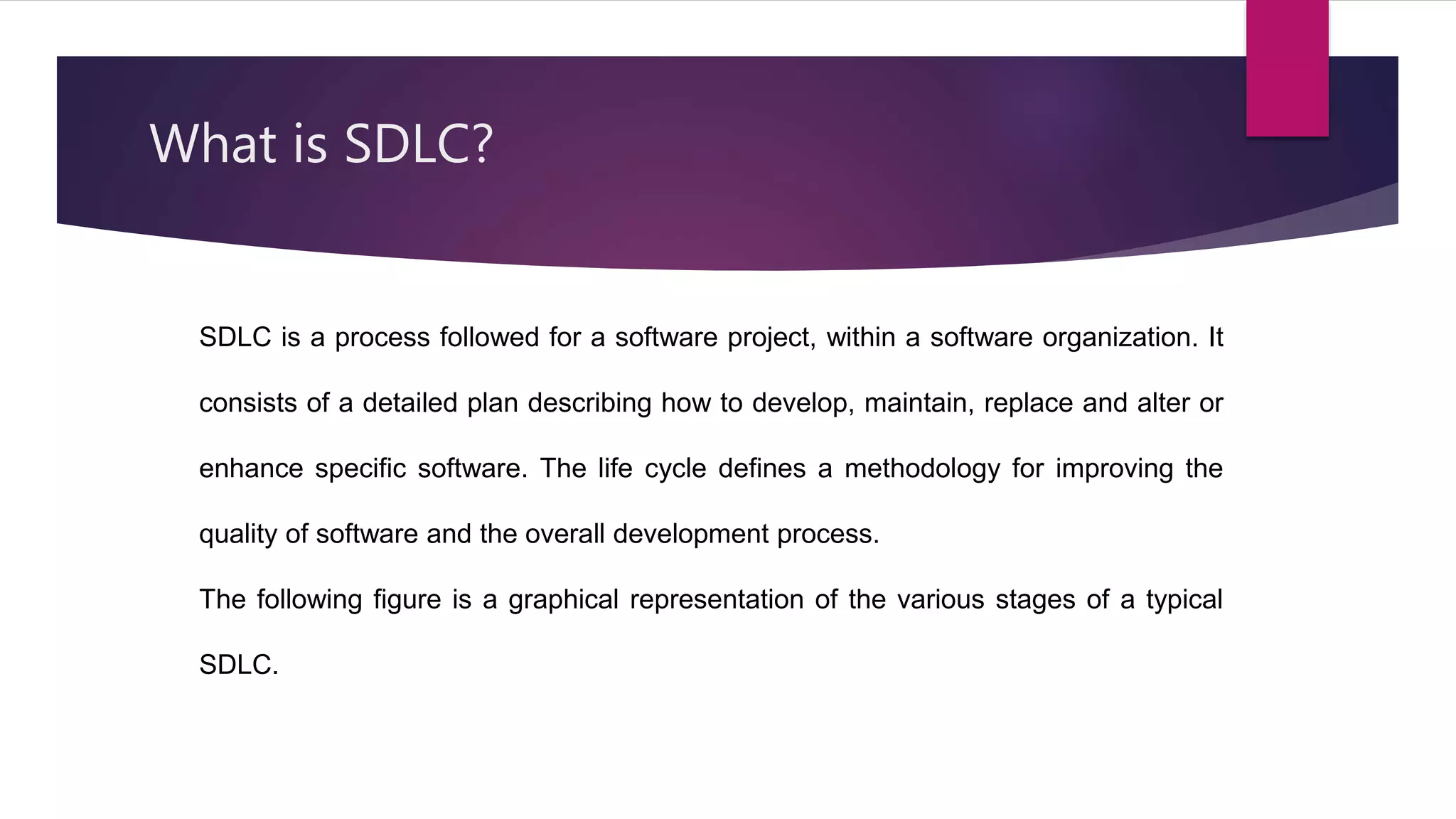 What is SDLC?

SDLC is a process followed for a software project, within a software organization. It consists of a detailed plan describing how to develop, maintain, replace and alter or enhance specific software. The life cycle defines a methodology for improving the quality of software and the overall development process.

The following figure is a graphical representation of the various stages of a typical SDLC.